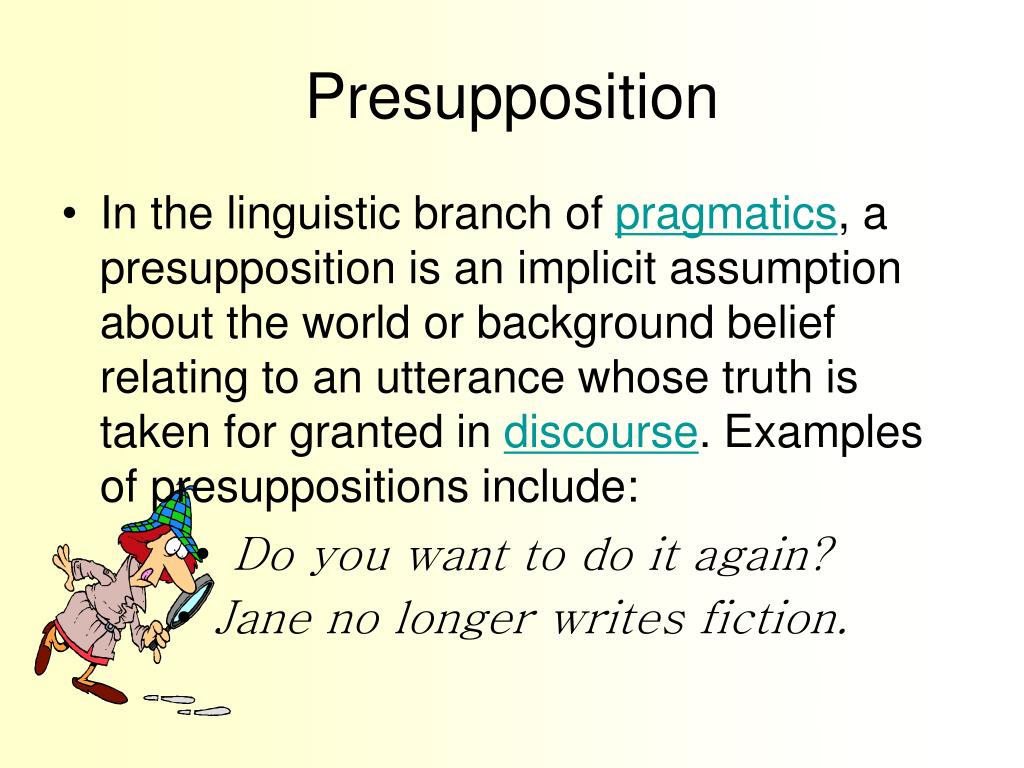 Presupposition

• In the linguistic branch of pragmatics, a presupposition is an implicit assumption about the world or background belief relating to an utterance whose truth is taken for granted in discourse. Examples of presuppositions include:

• Do you want to do it again?
Jane no longer writes fiction.